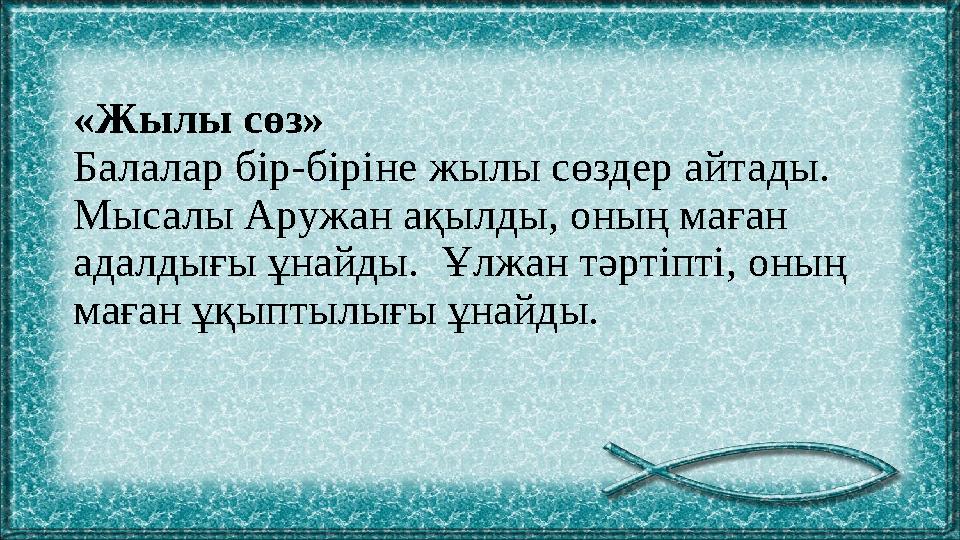 «Жылы сөз»
Балалар бір-біріне жылы сөздер айтады. Мысалы Аружан ақылды, оның маған адалдығы ұнайды.  Ұлжан тәртіпті, оның маған ұқыптылығы ұнайды.